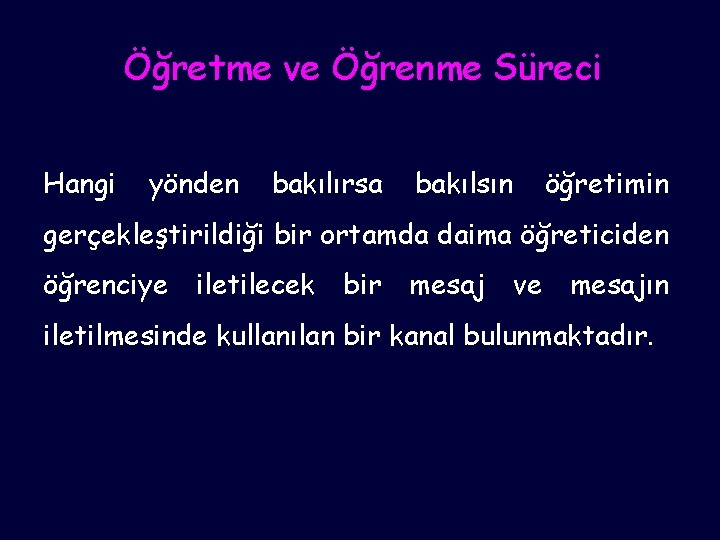 Öğretme ve Öğrenme Süreci

Hangi yönden bakılırsa bakılsın öğretimin gerçekleştirildiği bir ortamda daima öğreticiden öğrenciye iletilecek bir mesaj ve mesajın iletilmesinde kullanılan bir kanal bulunmaktadır.